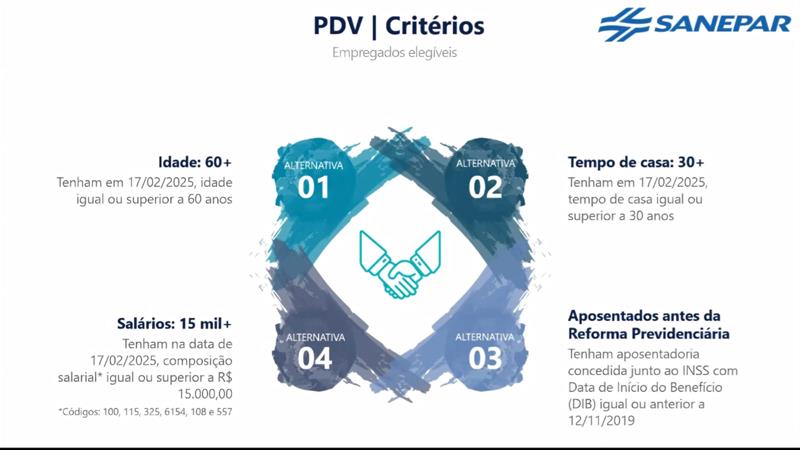 PDV | Critérios
Empregados elegíveis

SANEPAR

Idade: 60+
Tenham em 17/02/2025, idade igual ou superior a 60 anos

ALTERNATIVA
01

ALTERNATIVA
02

Tempo de casa: 30+
Tenham em 17/02/2025, tempo de casa igual ou superior a 30 anos

Salários: 15 mil+
Tenham na data de 17/02/2025, composição salarial* igual ou superior a R$ 15.000,00
*Códigos: 100, 115, 325, 6154, 108 e 557

ALTERNATIVA
04

ALTERNATIVA
03

Aposentados antes da Reforma Previdenciária
Tenham aposentadoria concedida junto ao INSS com Data de Início do Benefício (DIB) igual ou anterior a 12/11/2019